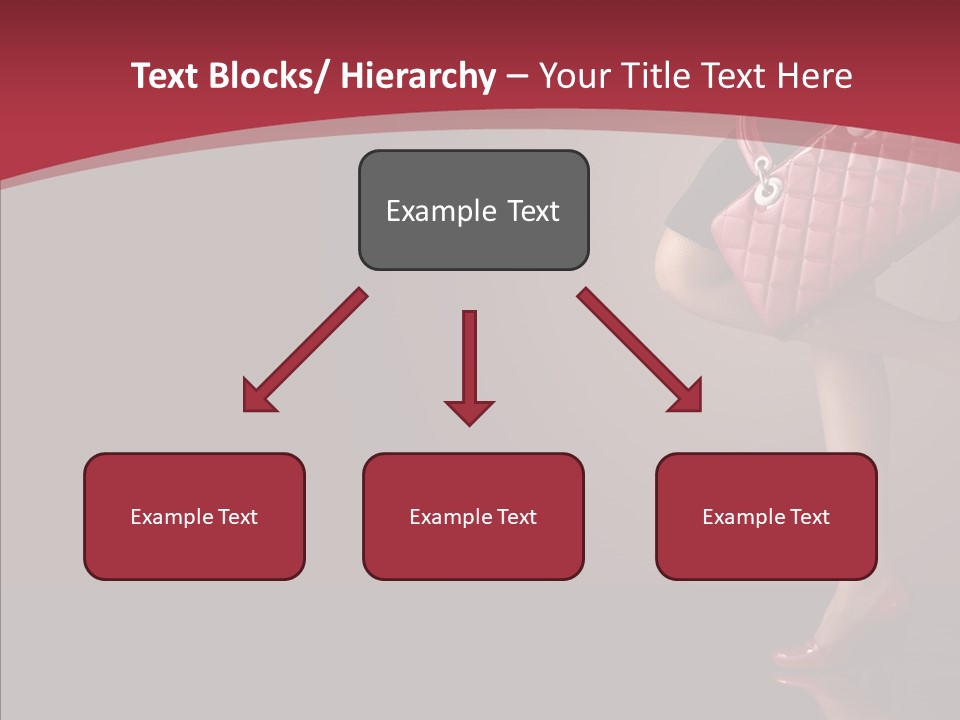 Text Blocks/ Hierarchy – Your Title Text Here

Example Text

Example Text

Example Text

Example Text